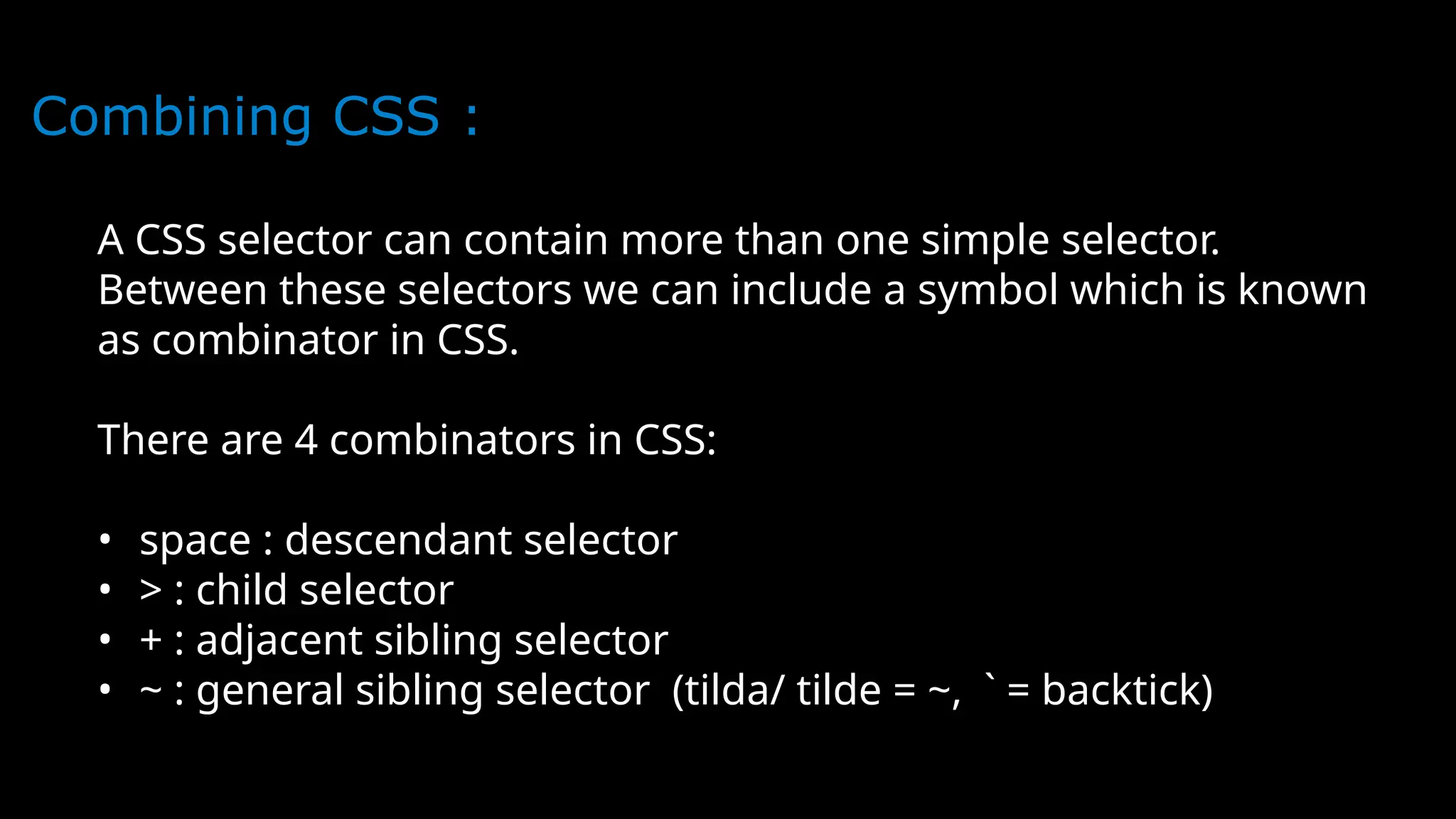 Combining CSS :

A CSS selector can contain more than one simple selector. Between these selectors we can include a symbol which is known as combinator in CSS.

There are 4 combinators in CSS:

• space : descendant selector
• > : child selector
• + : adjacent sibling selector
• ~ : general sibling selector (tilda/ tilde = ~, ` = backtick)